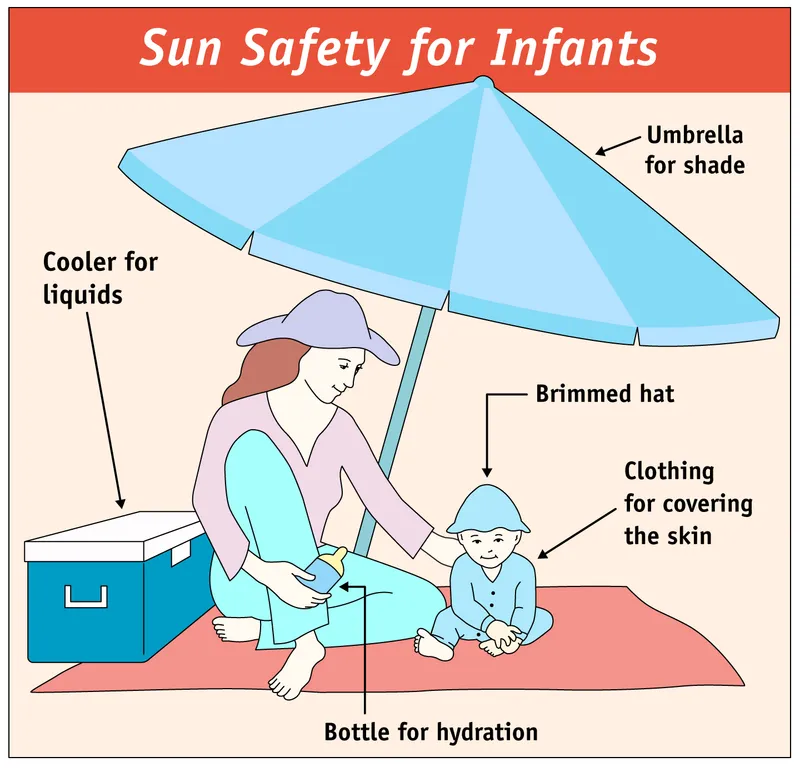 Sun Safety for Infants

Umbrella for shade

Cooler for liquids

Brimmed hat

Clothing for covering the skin

Bottle for hydration